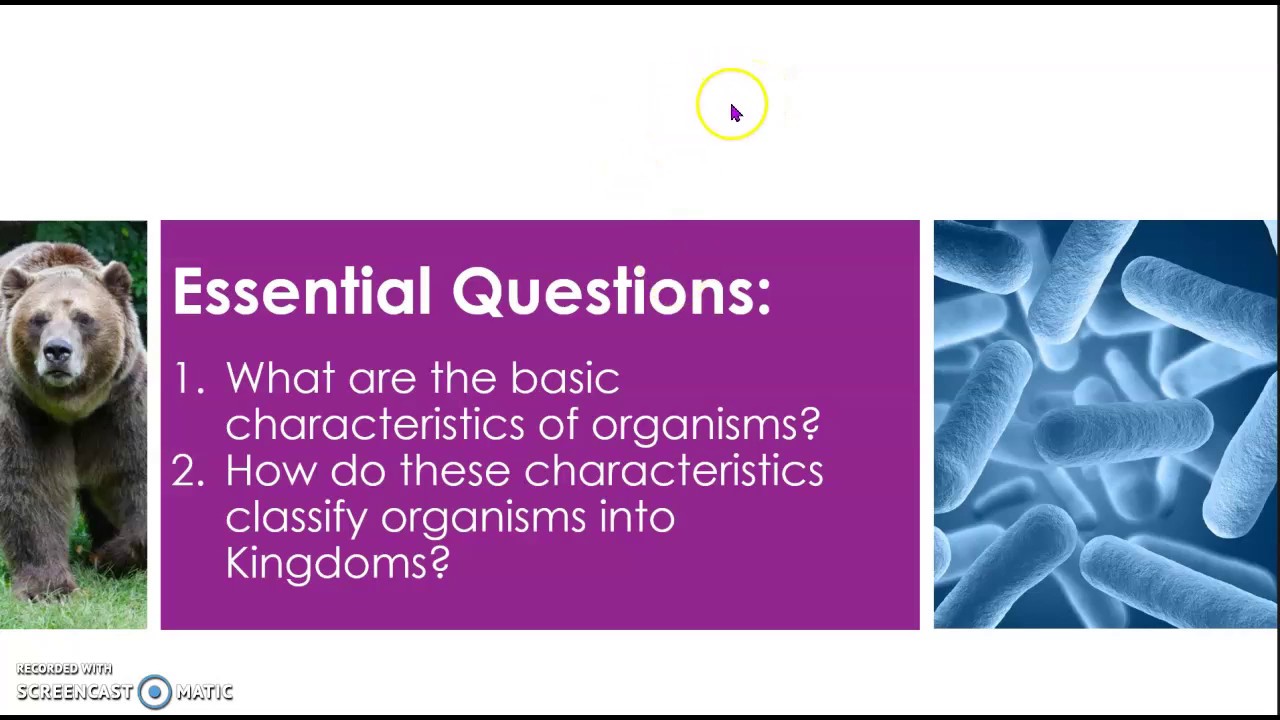 Essential Questions:

1. What are the basic characteristics of organisms?
2. How do these characteristics classify organisms into Kingdoms?

RECORDED WITH
SCREENCAST MATIC